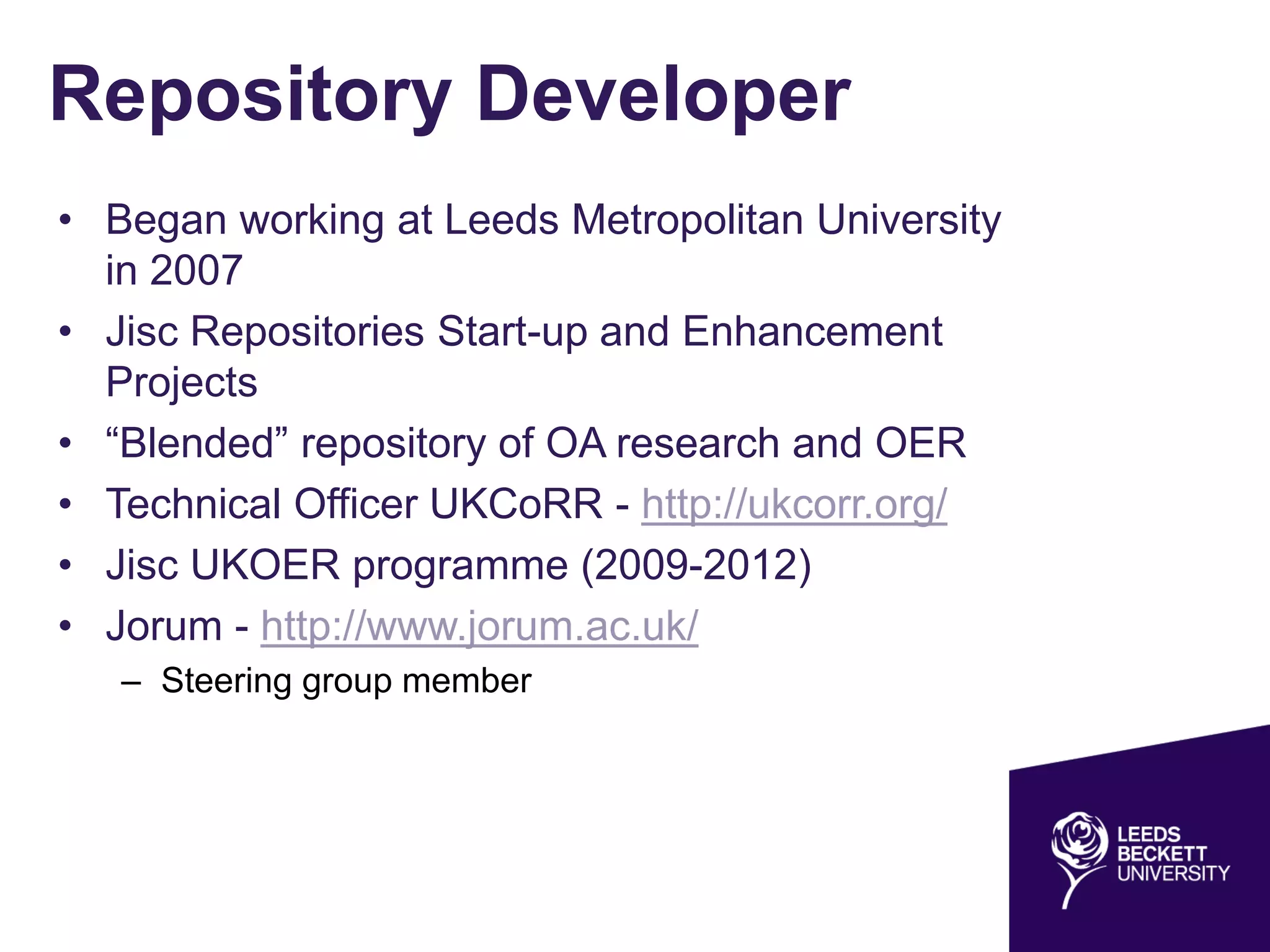 Repository Developer

• Began working at Leeds Metropolitan University in 2007
• Jisc Repositories Start-up and Enhancement Projects
• “Blended” repository of OA research and OER
• Technical Officer UKCoRR - http://ukcorr.org/
• Jisc UKOER programme (2009-2012)
• Jorum - http://www.jorum.ac.uk/
  – Steering group member

LEEDS BECKETT UNIVERSITY